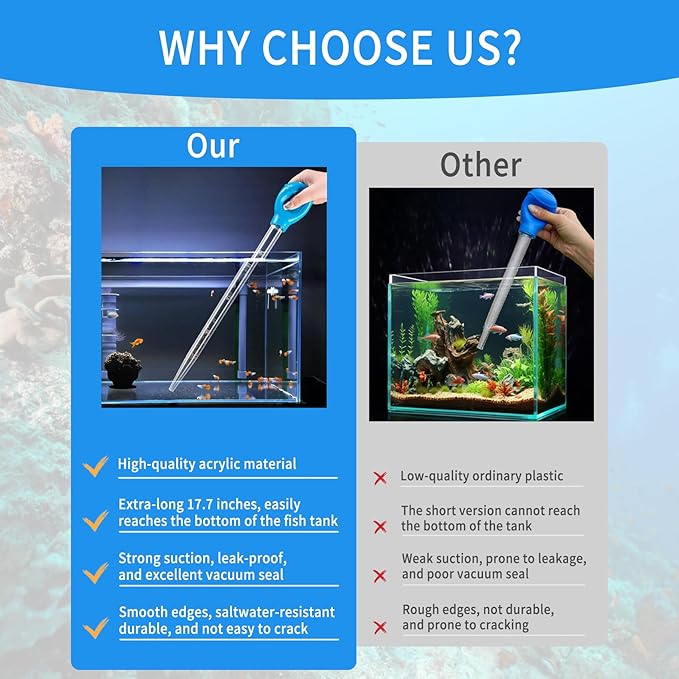 WHY CHOOSE US?

Our

High-quality acrylic material

Extra-long 17.7 inches, easily reaches the bottom of the fish tank

Strong suction, leak-proof, and excellent vacuum seal

Smooth edges, saltwater-resistant durable, and not easy to crack

Other

Low-quality ordinary plastic

The short version cannot reach the bottom of the tank

Weak suction, prone to leakage, and poor vacuum seal

Rough edges, not durable, and prone to cracking